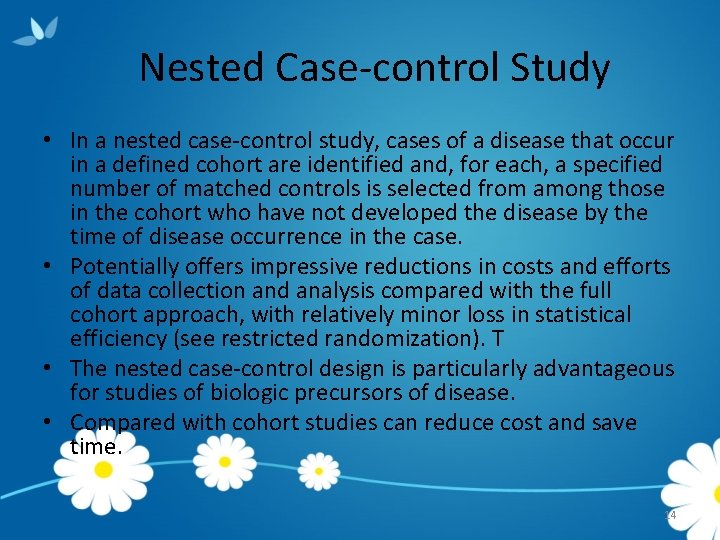 Nested Case-control Study

• In a nested case-control study, cases of a disease that occur in a defined cohort are identified and, for each, a specified number of matched controls is selected from among those in the cohort who have not developed the disease by the time of disease occurrence in the case.
• Potentially offers impressive reductions in costs and efforts of data collection and analysis compared with the full cohort approach, with relatively minor loss in statistical efficiency (see restricted randomization). T
• The nested case-control design is particularly advantageous for studies of biologic precursors of disease.
• Compared with cohort studies can reduce cost and save time.

14